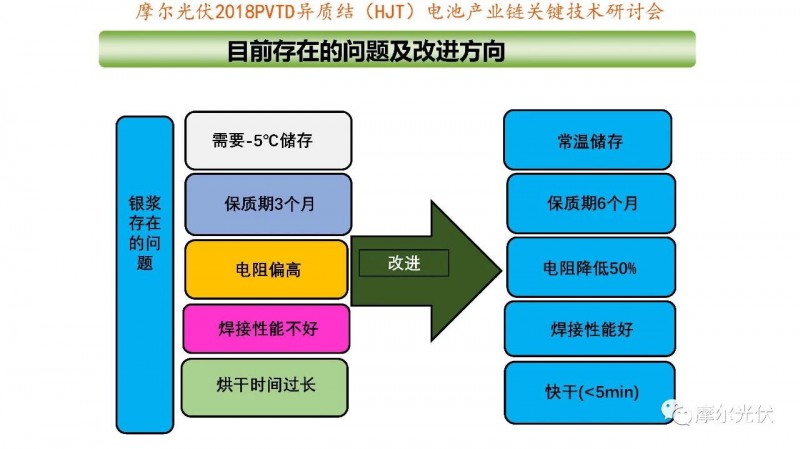 摩尔光伏2018PVTD异质结（HJT）电池产业链关键技术研讨会

目前存在的问题及改进方向

银浆存在的问题

需要-5℃储存

保质期3个月

电阻偏高

焊接性能不好

烘干时间过长

改进

常温储存

保质期6个月

电阻降低50%

焊接性能好

快干(<5min)

摩尔光伏